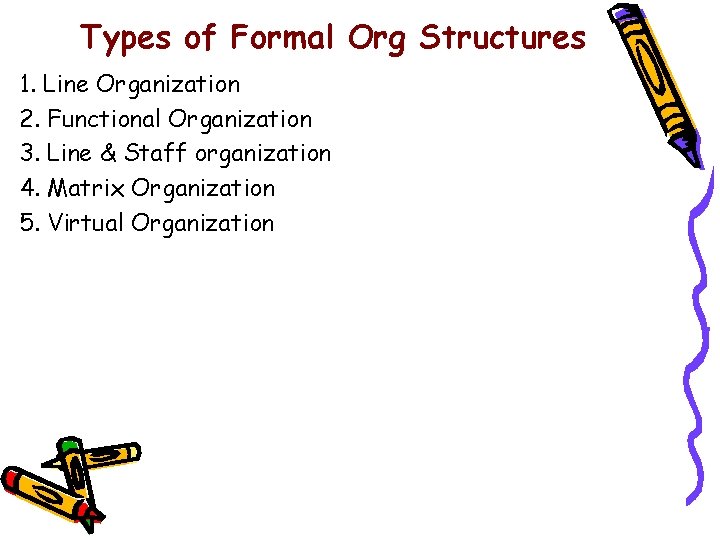 Types of Formal Org Structures

1. Line Organization
2. Functional Organization
3. Line & Staff organization
4. Matrix Organization
5. Virtual Organization